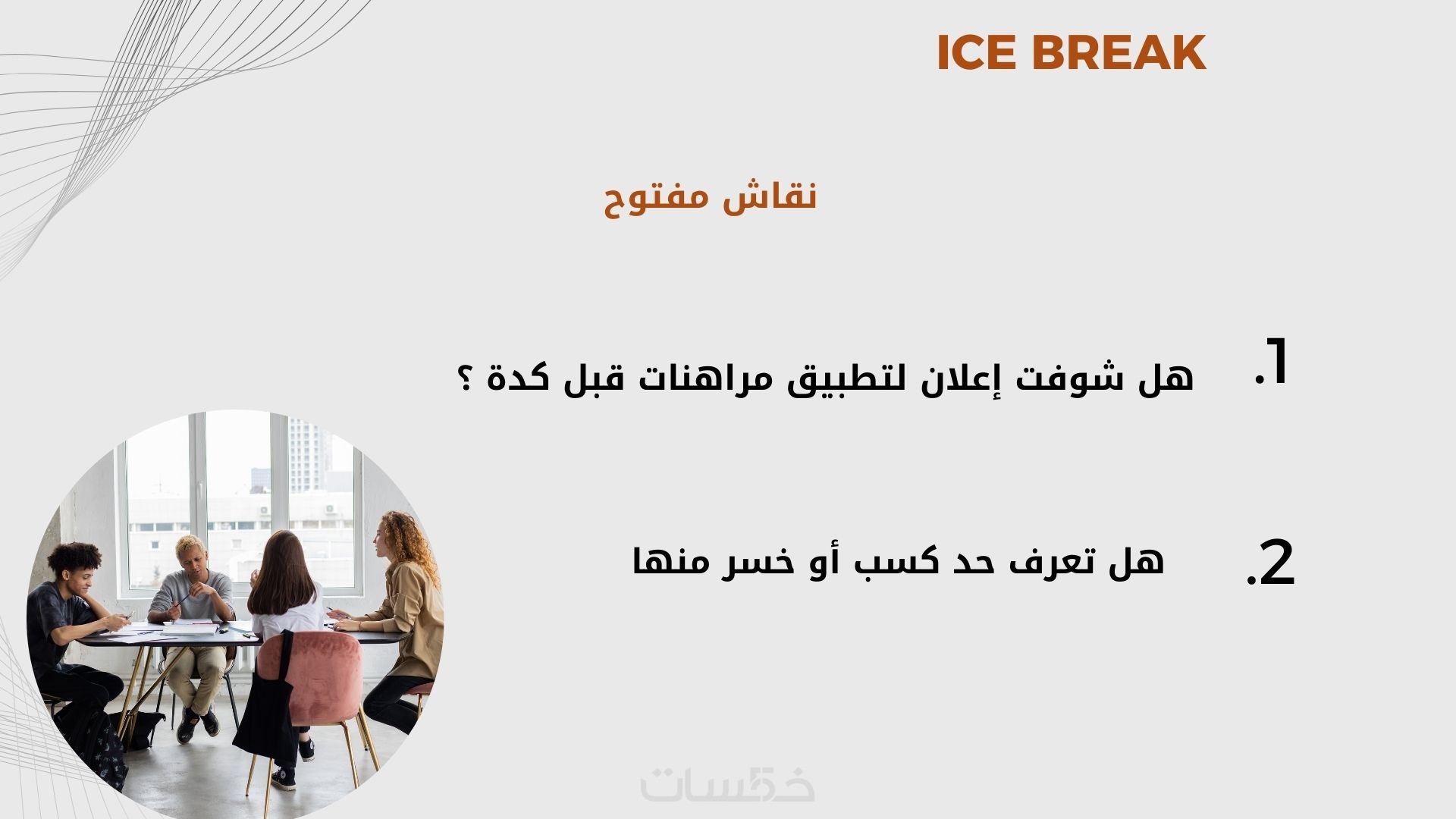 ICE BREAK

نقاش مفتوح

1. هل شوفت إعلان لتطبيق مراهنات قبل كدة ؟

2. هل تعرف حد كسب أو خسر منها

خمسات